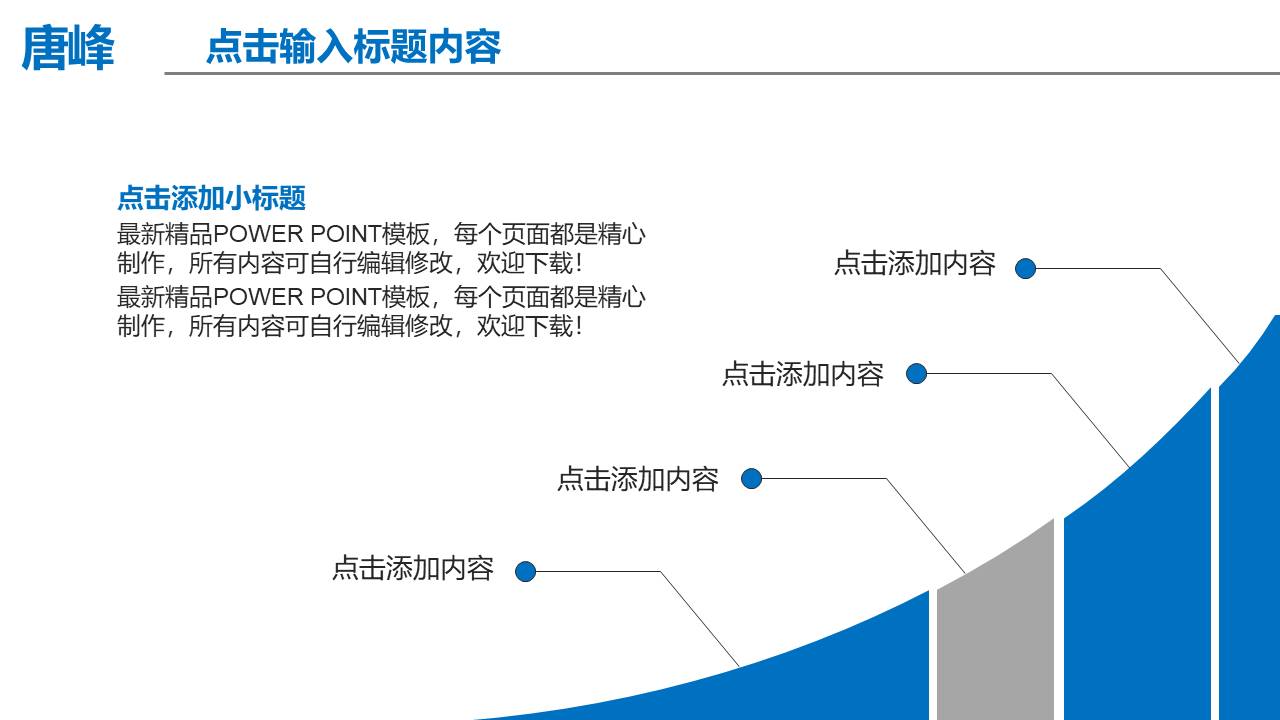 唐峰

点击输入标题内容

点击添加小标题
最新精品POWER POINT模板，每个页面都是精心制作，所有内容可自行编辑修改，欢迎下载！
最新精品POWER POINT模板，每个页面都是精心制作，所有内容可自行编辑修改，欢迎下载！

点击添加内容

点击添加内容

点击添加内容

点击添加内容